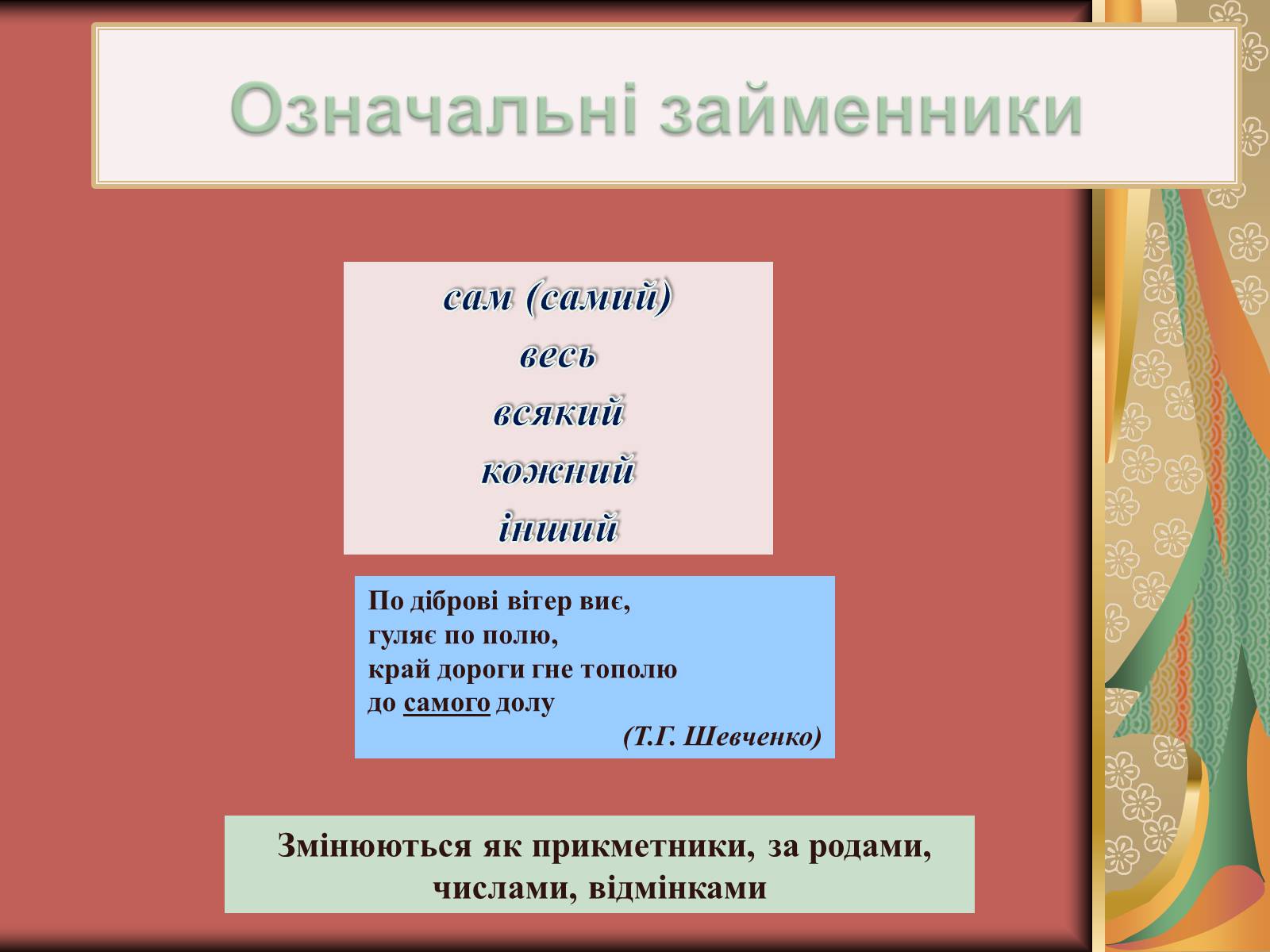 Означальні займенники

сам (самий)
весь
всякий
кожний
інший

По діброві вітер виє,
гуляє по полю,
край дороги гне тополю
до самого долу
(Т.Г. Шевченко)

Змінюються як прикметники, за родами, числами, відмінками